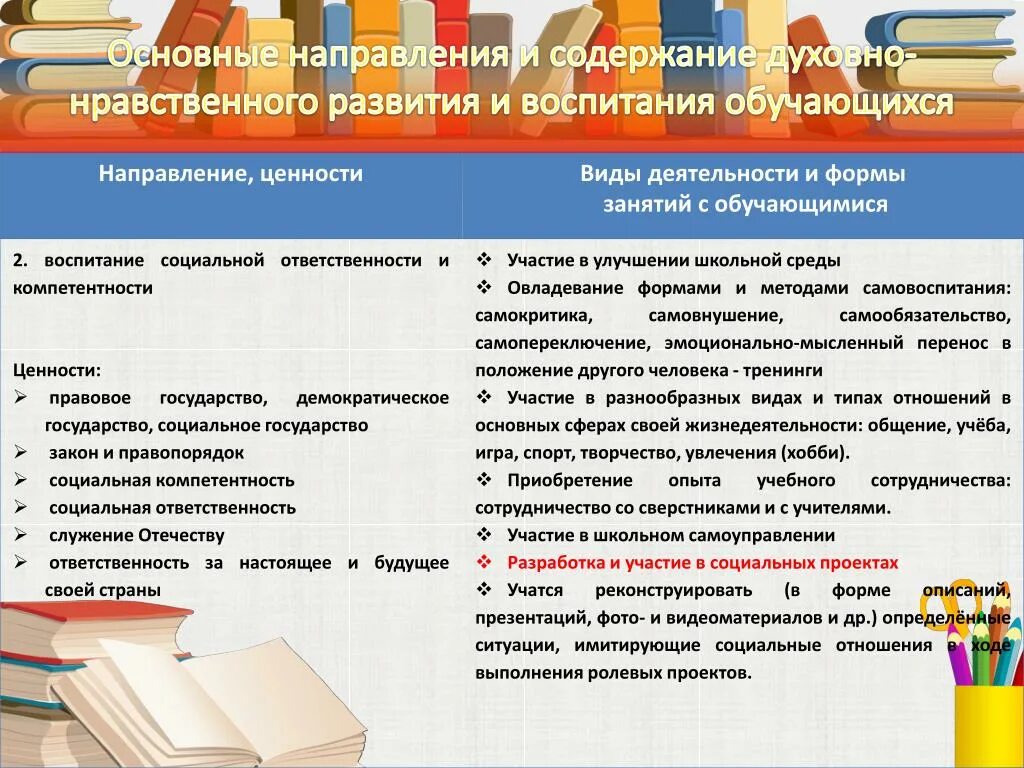 Основные направления и содержание духовно-нравственного развития и воспитания обучающихся

| Направление, ценности | Виды деятельности и формы занятий с обучающимися |
|---|---|
| 2. воспитание социальной ответственности и компетентности<br><br>Ценности:<br>➢ правовое государство, демократическое государство, социальное государство<br>➢ закон и правопорядок<br>➢ социальная компетентность<br>➢ социальная ответственность<br>➢ служение Отечеству<br>➢ ответственность за настоящее и будущее своей страны | ❖ Участие в улучшении школьной среды<br>❖ Овладевание формами и методами самовоспитания: самокритика, самовнушение, самообязательство, самопереключение, эмоционально-мысленный перенос в положение другого человека - тренинги<br>❖ Участие в разнообразных видах и типах отношений в основных сферах своей жизнедеятельности: общение, учёба, игра, спорт, творчество, увлечения (хобби).<br>❖ Приобретение опыта учебного сотрудничества: сотрудничество со сверстниками и с учителями.<br>❖ Участие в школьном самоуправлении<br>❖ Разработка и участие в социальных проектах<br>❖ Учатся реконструировать (в форме описаний, презентаций, фото- и видеоматериалов и др.) определённые ситуации, имитирующие социальные отношения в ходе выполнения ролевых проектов. |